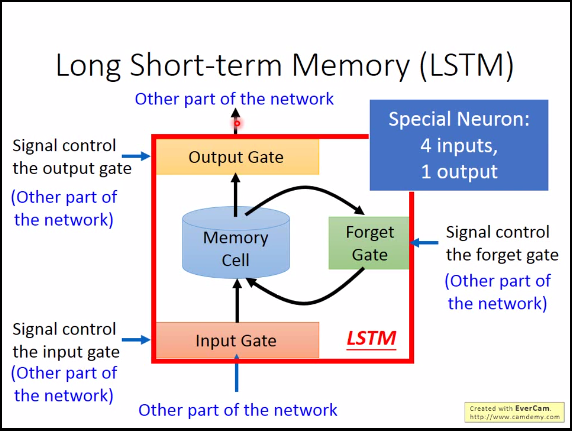 Long Short-term Memory (LSTM)

Other part of the network

Special Neuron:
4 inputs,
1 output

Signal control the output gate
(Other part of the network)

Output Gate

Memory Cell

Forget Gate

Signal control the forget gate
(Other part of the network)

Signal control the input gate
(Other part of the network)

Input Gate

LSTM

Other part of the network

Created with EverCam.
http://www.camdemy.com